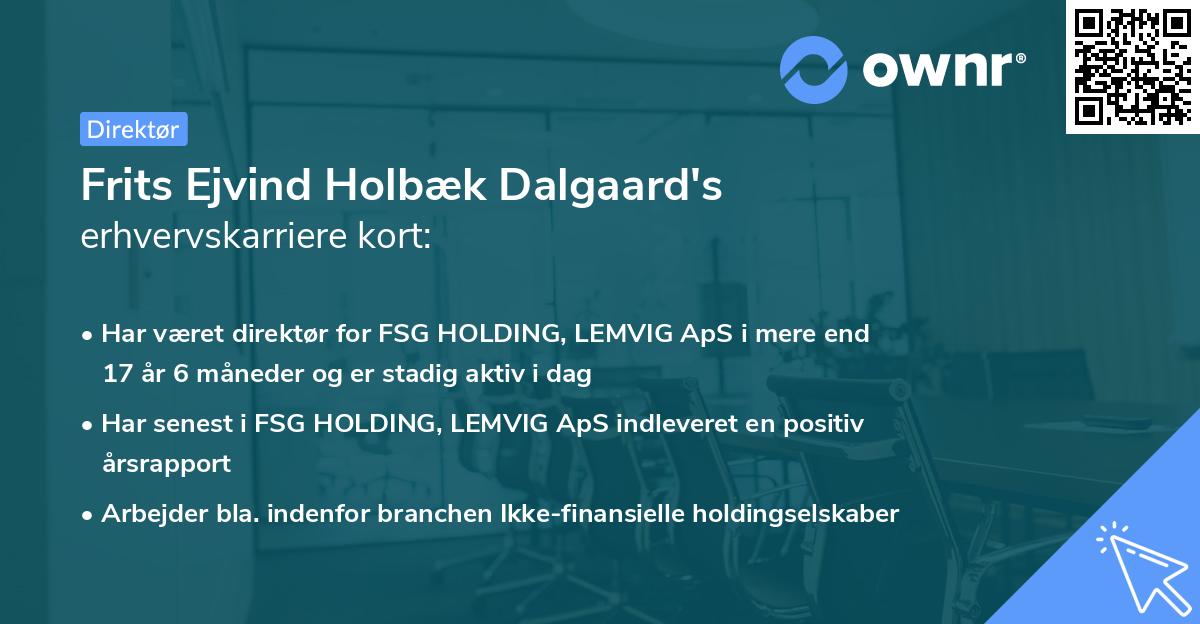 ownr®

Direktør

Frits Ejvind Holbæk Dalgaard's
erhvervskarriere kort:

• Har været direktør for FSG HOLDING, LEMVIG ApS i mere end 17 år 6 måneder og er stadig aktiv i dag

• Har senest i FSG HOLDING, LEMVIG ApS indleveret en positiv årsrapport

• Arbejder bla. indenfor branchen Ikke-finansielle holdingselskaber